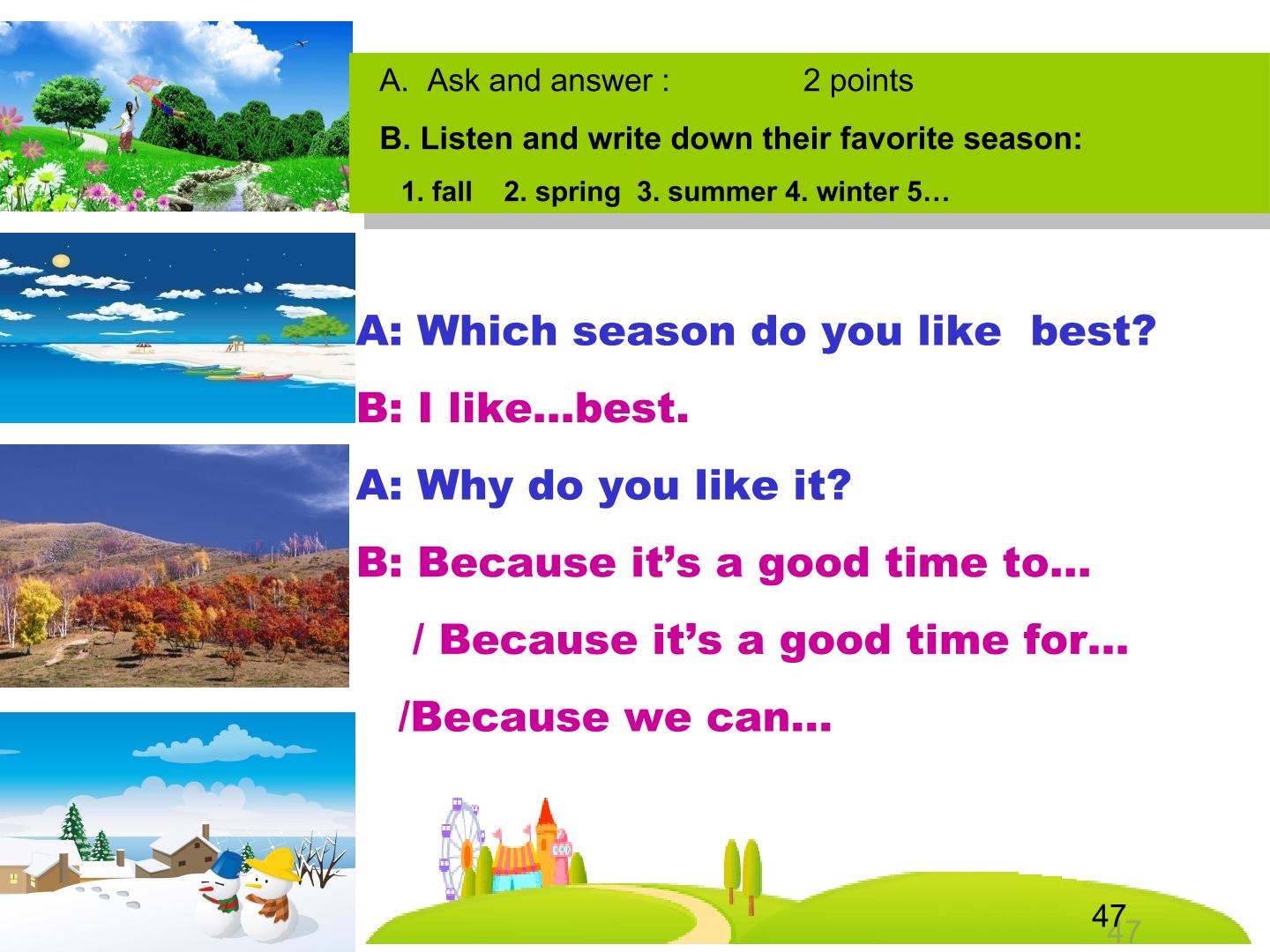 A. Ask and answer : 2 points

B. Listen and write down their favorite season:

1. fall 2. spring 3. summer 4. winter 5…

A: Which season do you like best?

B: I like…best.

A: Why do you like it?

B: Because it's a good time to…

/ Because it's a good time for…

/Because we can…

47

47